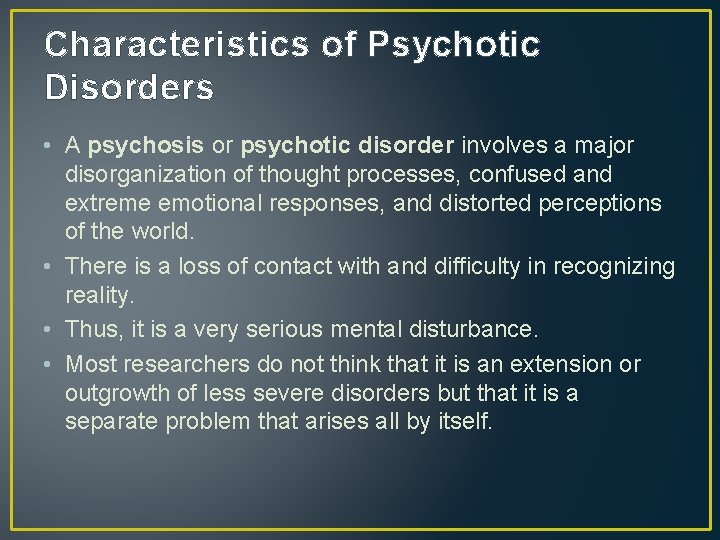 Characteristics of Psychotic Disorders

• A psychosis or psychotic disorder involves a major disorganization of thought processes, confused and extreme emotional responses, and distorted perceptions of the world.

• There is a loss of contact with and difficulty in recognizing reality.

• Thus, it is a very serious mental disturbance.

• Most researchers do not think that it is an extension or outgrowth of less severe disorders but that it is a separate problem that arises all by itself.